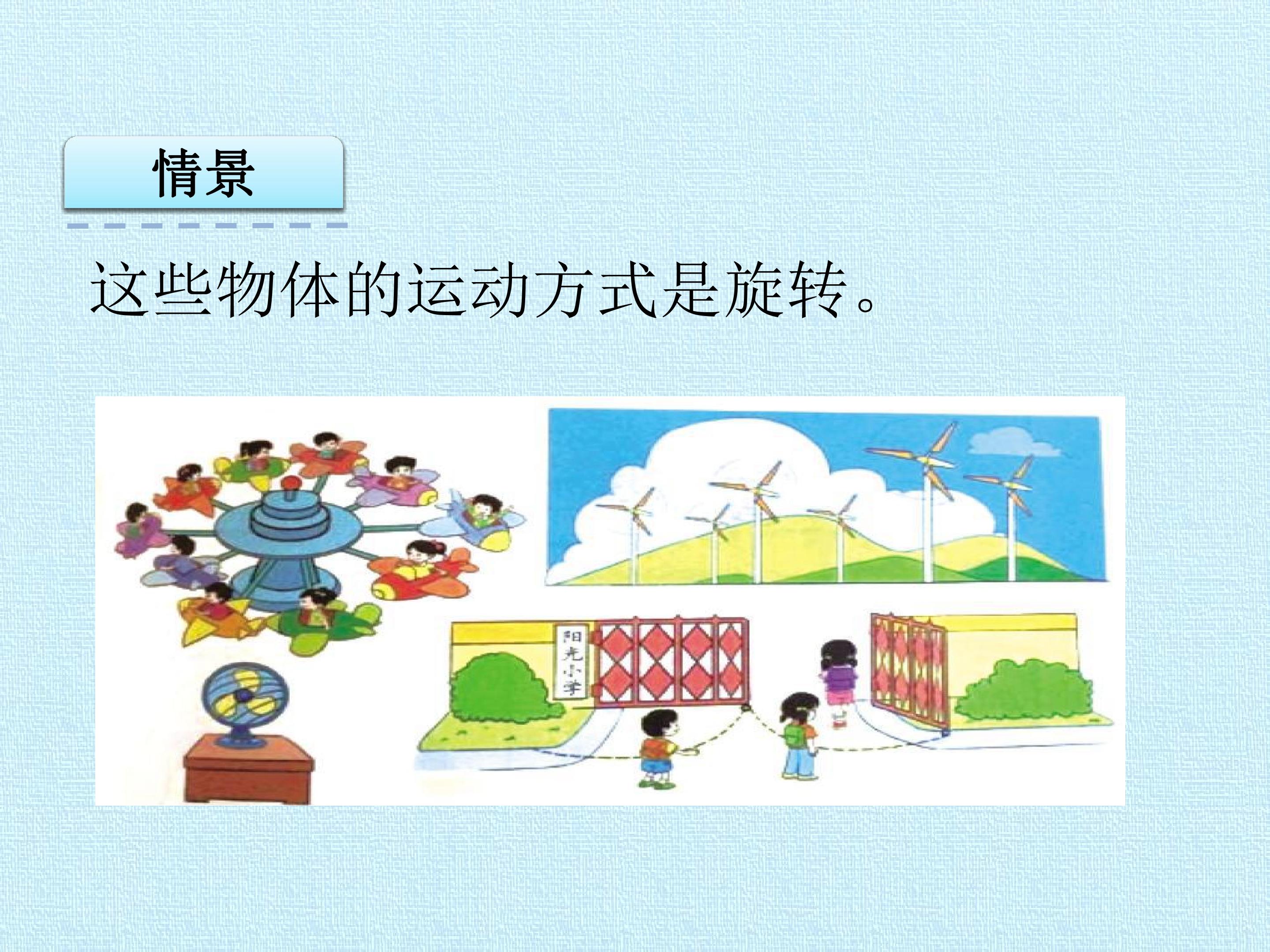 情景

这些物体的运动方式是旋转。

阳光小学